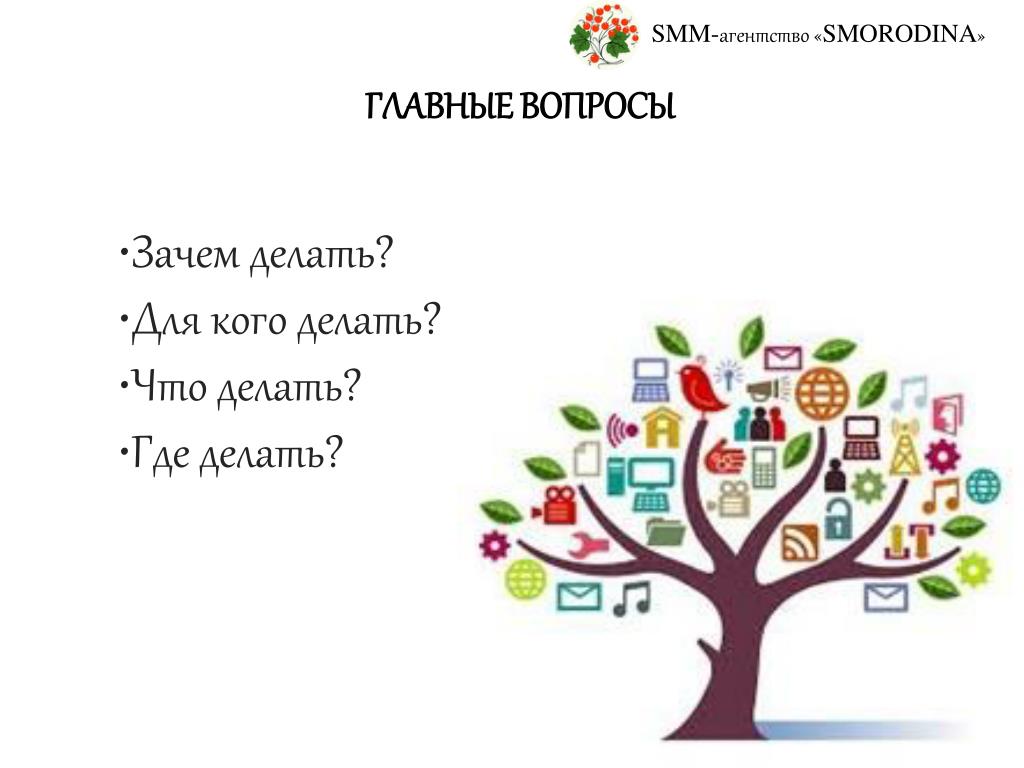 SMM-агентство «SMORODINA»

ГЛАВНЫЕ ВОПРОСЫ

•Зачем делать?
•Для кого делать?
•Что делать?
•Где делать?

IT